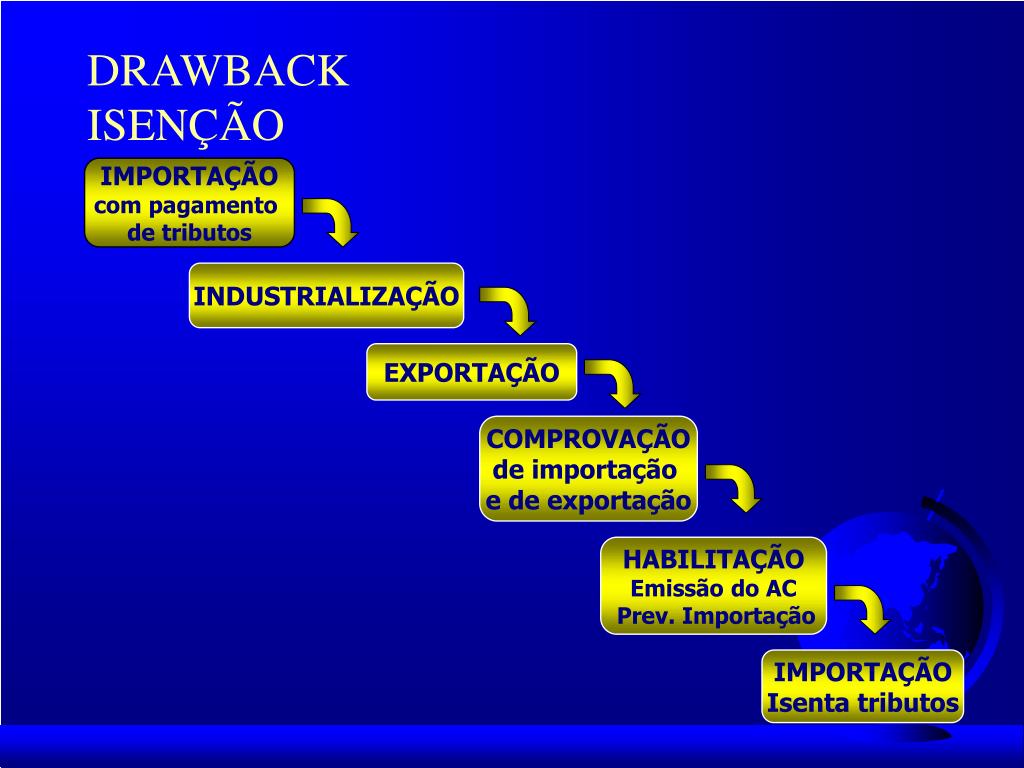 DRAWBACK
ISENÇÃO

IMPORTAÇÃO
com pagamento
de tributos

INDUSTRIALIZAÇÃO

EXPORTAÇÃO

COMPROVAÇÃO
de importação
e de exportação

HABILITAÇÃO
Emissão do AC
Prev. Importação

IMPORTAÇÃO
Isenta tributos